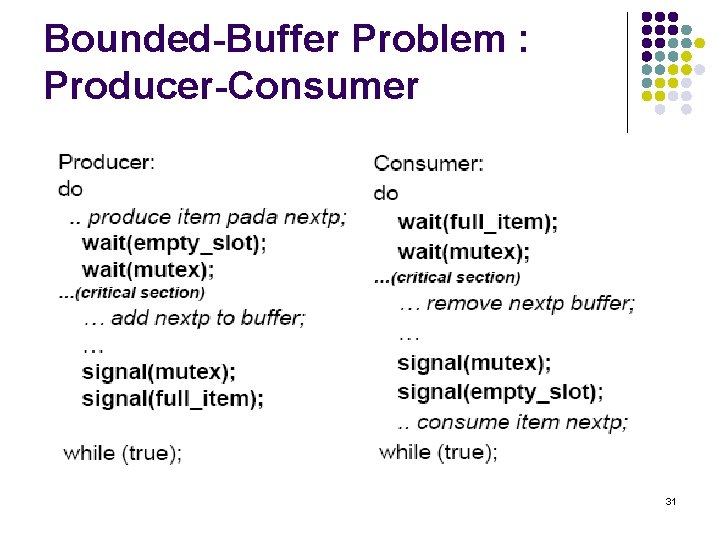 Bounded-Buffer Problem : Producer-Consumer

Producer:
do
.. produce item pada nextp;
wait(empty_slot);
wait(mutex);
...(critical section)
... add nextp to buffer;
...
signal(mutex);
signal(full_item);

while (true);

Consumer:
do
wait(full_item);
wait(mutex);
...(critical section)
... remove nextp buffer;
...
signal(mutex);
signal(empty_slot);
.. consume item nextp;
while (true);

31